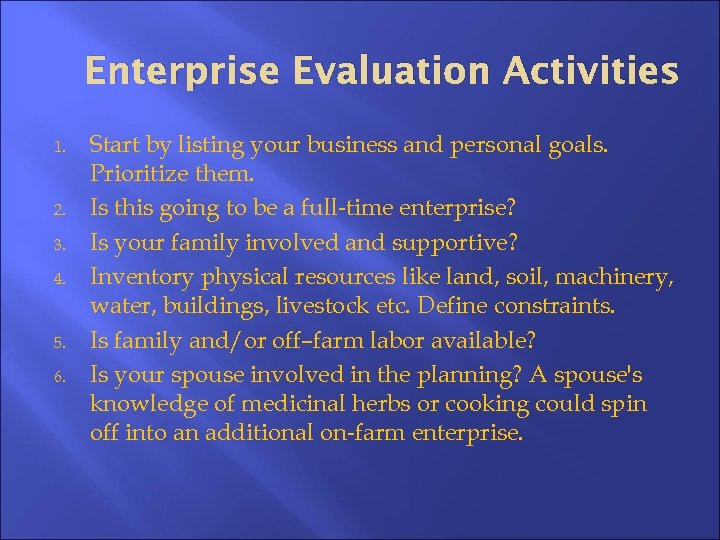 Enterprise Evaluation Activities

1. Start by listing your business and personal goals. Prioritize them.
2. Is this going to be a full-time enterprise?
3. Is your family involved and supportive?
4. Inventory physical resources like land, soil, machinery, water, buildings, livestock etc. Define constraints.
5. Is family and/or off–farm labor available?
6. Is your spouse involved in the planning? A spouse's knowledge of medicinal herbs or cooking could spin off into an additional on-farm enterprise.